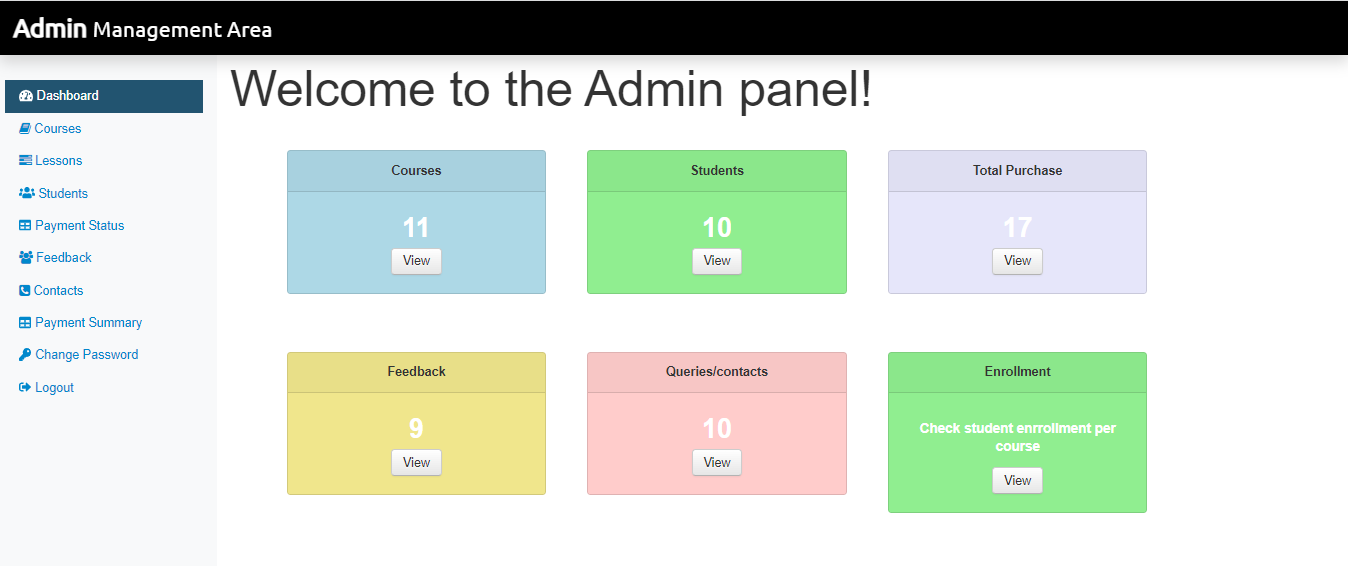 Admin Management Area

Dashboard
Courses
Lessons
Students
Payment Status
Feedback
Contacts
Payment Summary
Change Password
Logout

Welcome to the Admin panel!

Courses
11
View

Students
10
View

Total Purchase
17
View

Feedback
9
View

Queries/contacts
10
View

Enrollment
Check student enrrollment per course
View